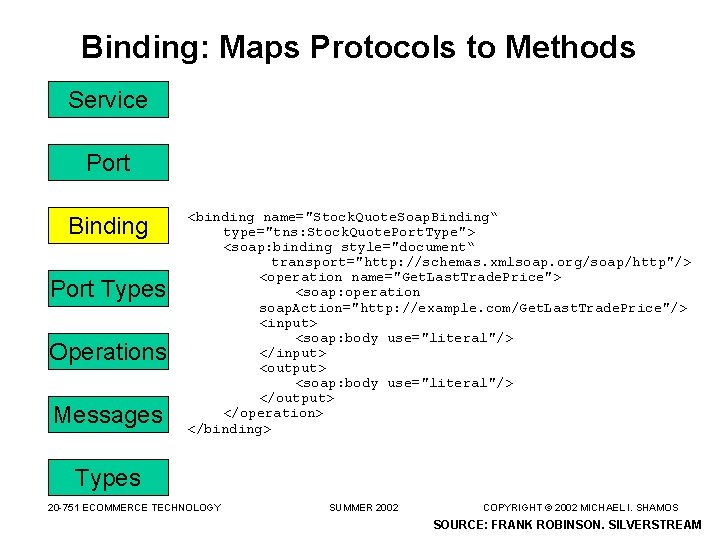 Binding: Maps Protocols to Methods

Service

Port

Binding

Port Types

Operations

Messages

Types

<binding name="StockQuoteSoapBinding“
    type="tns:StockQuotePortType">
    <soap:binding style="document“
        transport="http://schemas.xmlsoap.org/soap/http"/>
        <operation name="GetLastTradePrice">
            <soap:operation
        soapAction="http://example.com/GetLastTradePrice"/>
        <input>
            <soap:body use="literal"/>
        </input>
        <output>
            <soap:body use="literal"/>
        </output>
    </operation>
</binding>

20-751 ECOMMERCE TECHNOLOGY

SUMMER 2002

COPYRIGHT © 2002 MICHAEL I. SHAMOS

SOURCE: FRANK ROBINSON. SILVERSTREAM